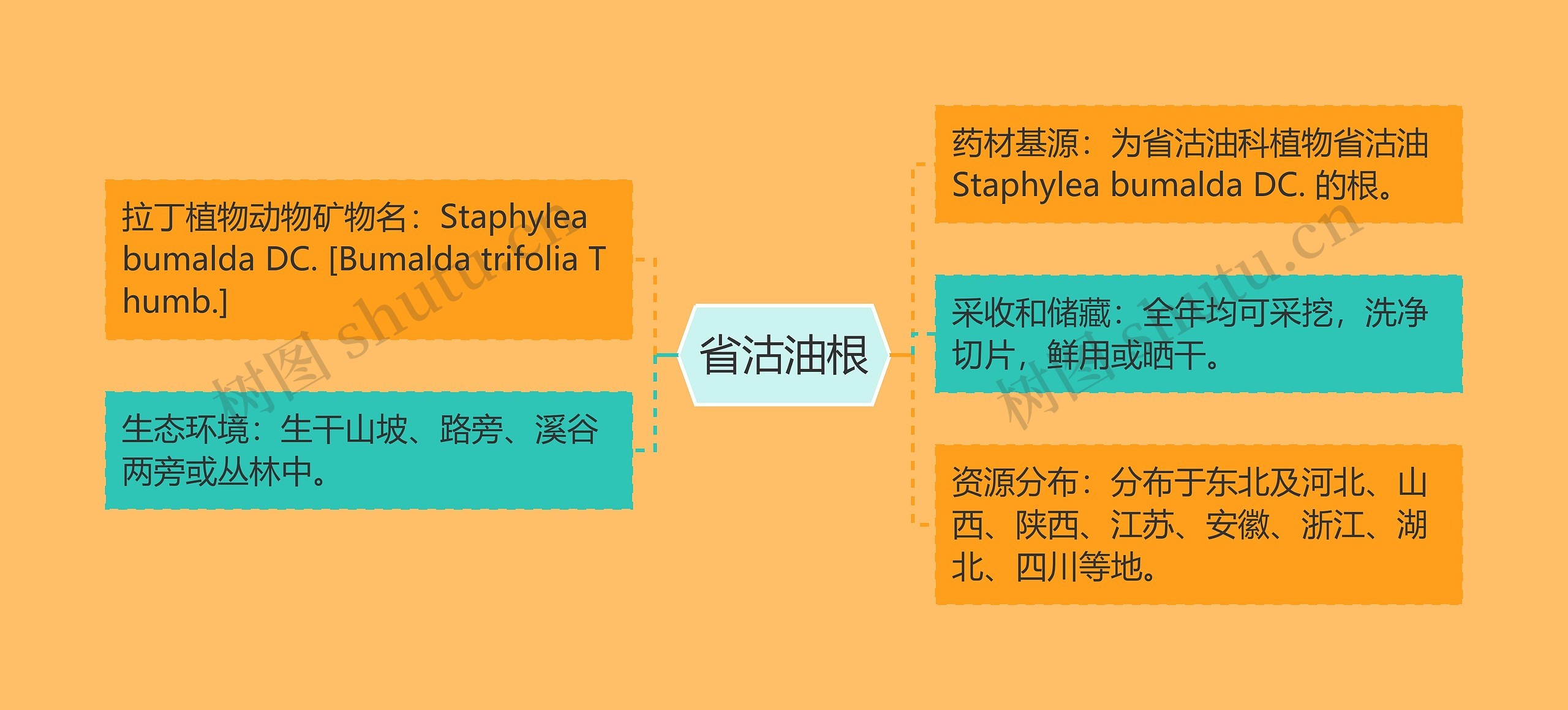 省沽油根

拉丁植物动物矿物名：Staphylea bumalda DC. [Bumalda trifolia Thumb.]

生态环境：生干山坡、路旁、溪谷两旁或丛林中。

药材基源：为省沽油科植物省沽油Staphylea bumalda DC. 的根。

采收和储藏：全年均可采挖，洗净切片，鲜用或晒干。

资源分布：分布于东北及河北、山西、陕西、江苏、安徽、浙江、湖北、四川等地。

树图 shutu.cn

树图 shutu.cn